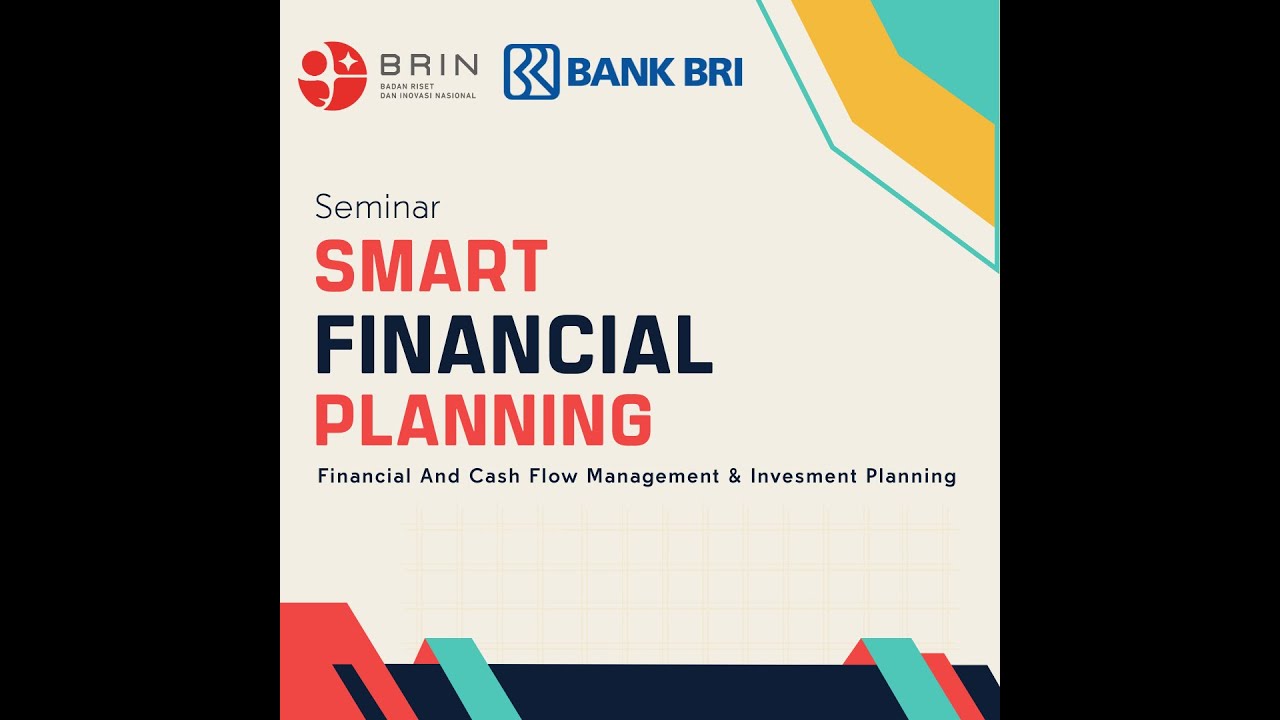 BRIN
BADAN RISET
DAN INOVASI NASIONAL

BANK BRI

Seminar
SMART
FINANCIAL
PLANNING

Financial And Cash Flow Management & Invesment Planning